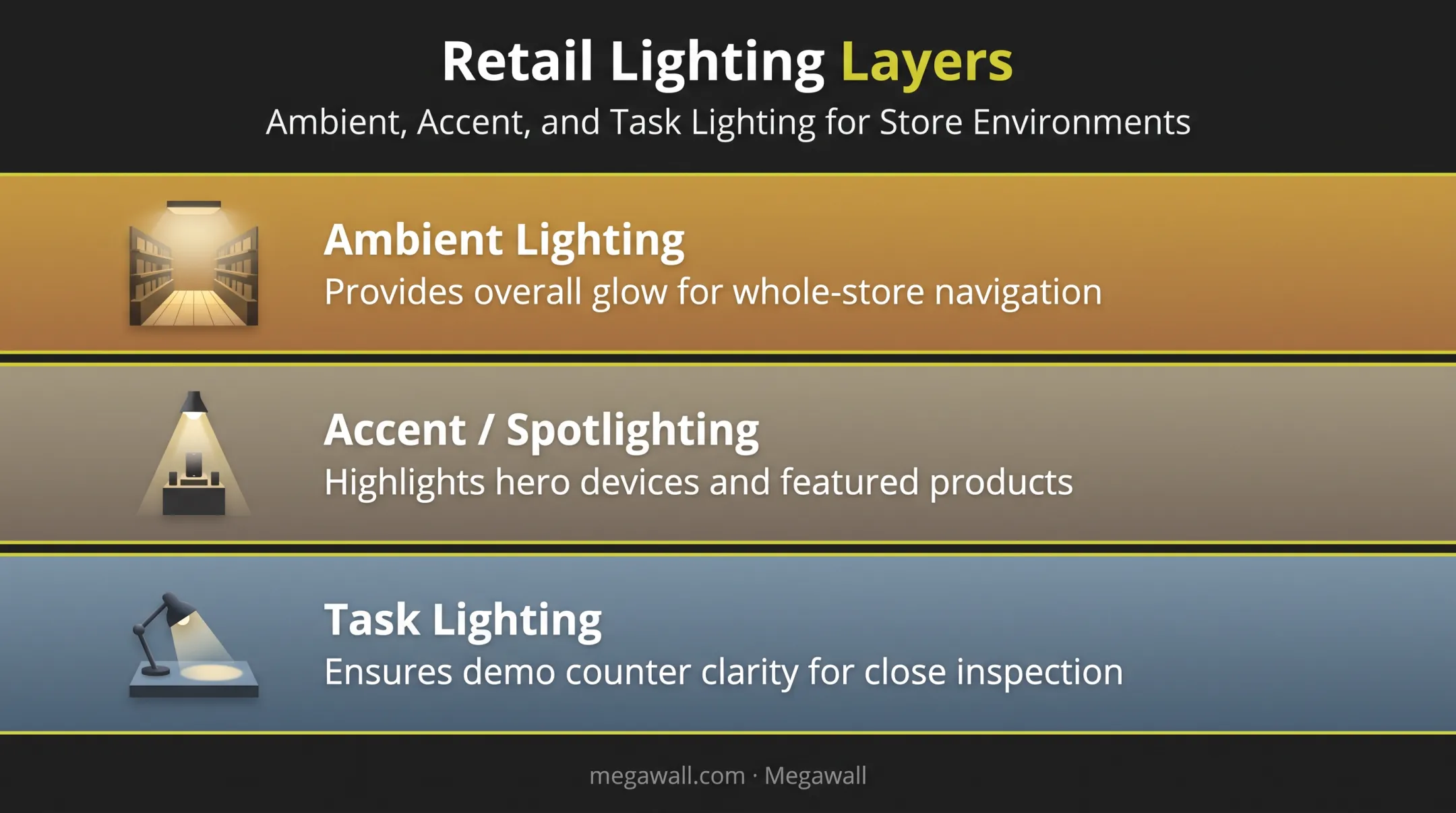 Retail Lighting Layers
Ambient, Accent, and Task Lighting for Store Environments

Ambient Lighting
Provides overall glow for whole-store navigation

Accent / Spotlighting
Highlights hero devices and featured products

Task Lighting
Ensures demo counter clarity for close inspection

megawall.com · Megawall